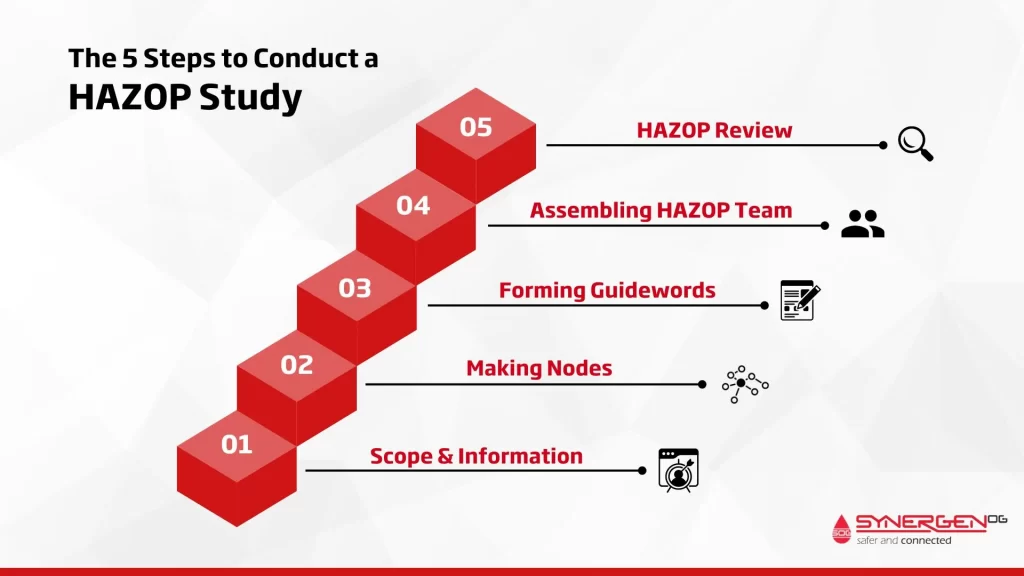 The 5 Steps to Conduct a
HAZOP Study

05
HAZOP Review

04
Assembling HAZOP Team

03
Forming Guidewords

02
Making Nodes

01
Scope & Information

SOG
SYNERGEN OG
safer and connected